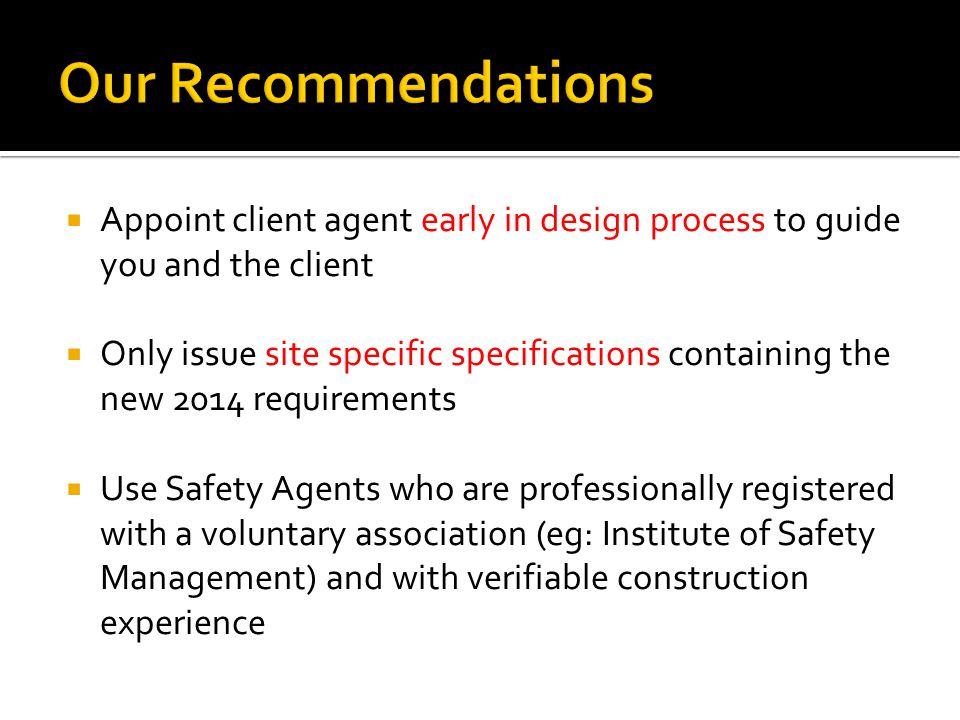 Our Recommendations

▪ Appoint client agent early in design process to guide you and the client

▪ Only issue site specific specifications containing the new 2014 requirements

▪ Use Safety Agents who are professionally registered with a voluntary association (eg: Institute of Safety Management) and with verifiable construction experience